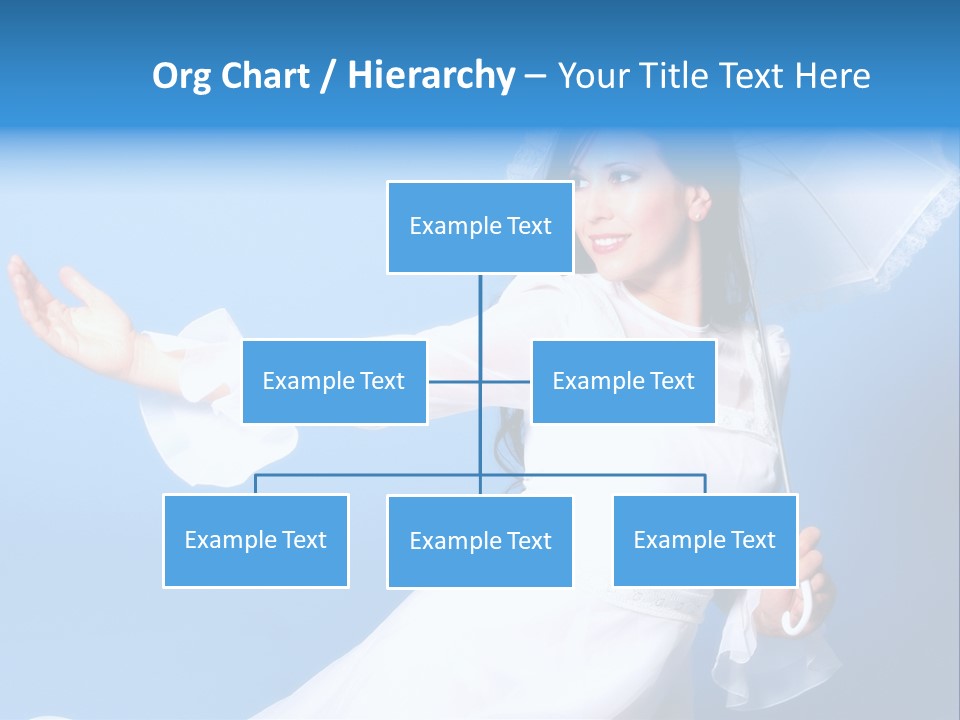 Org Chart / Hierarchy – Your Title Text Here

Example Text

Example Text

Example Text

Example Text

Example Text

Example Text